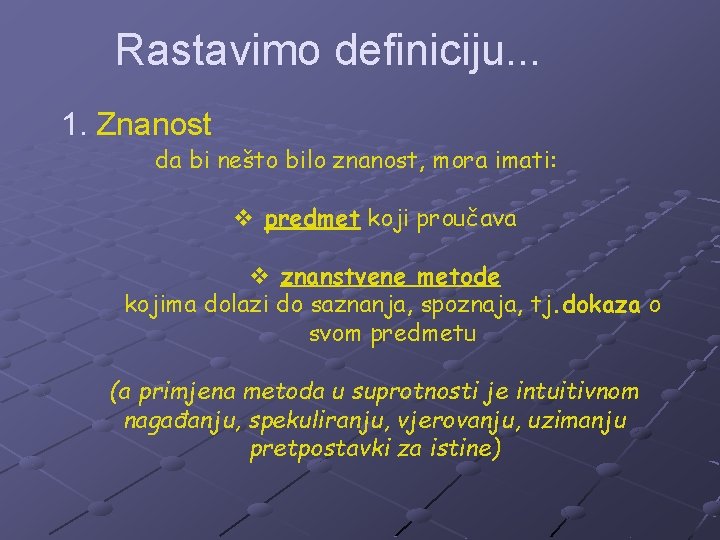 Rastavimo definiciju...

1. Znanost

da bi nešto bilo znanost, mora imati:

❖ predmet koji proučava

❖ znanstvene metode
kojima dolazi do saznanja, spoznaja, tj.dokaza o svom predmetu

(a primjena metoda u suprotnosti je intuitivnom nagađanju, spekuliranju, vjerovanju, uzimanju pretpostavki za istine)